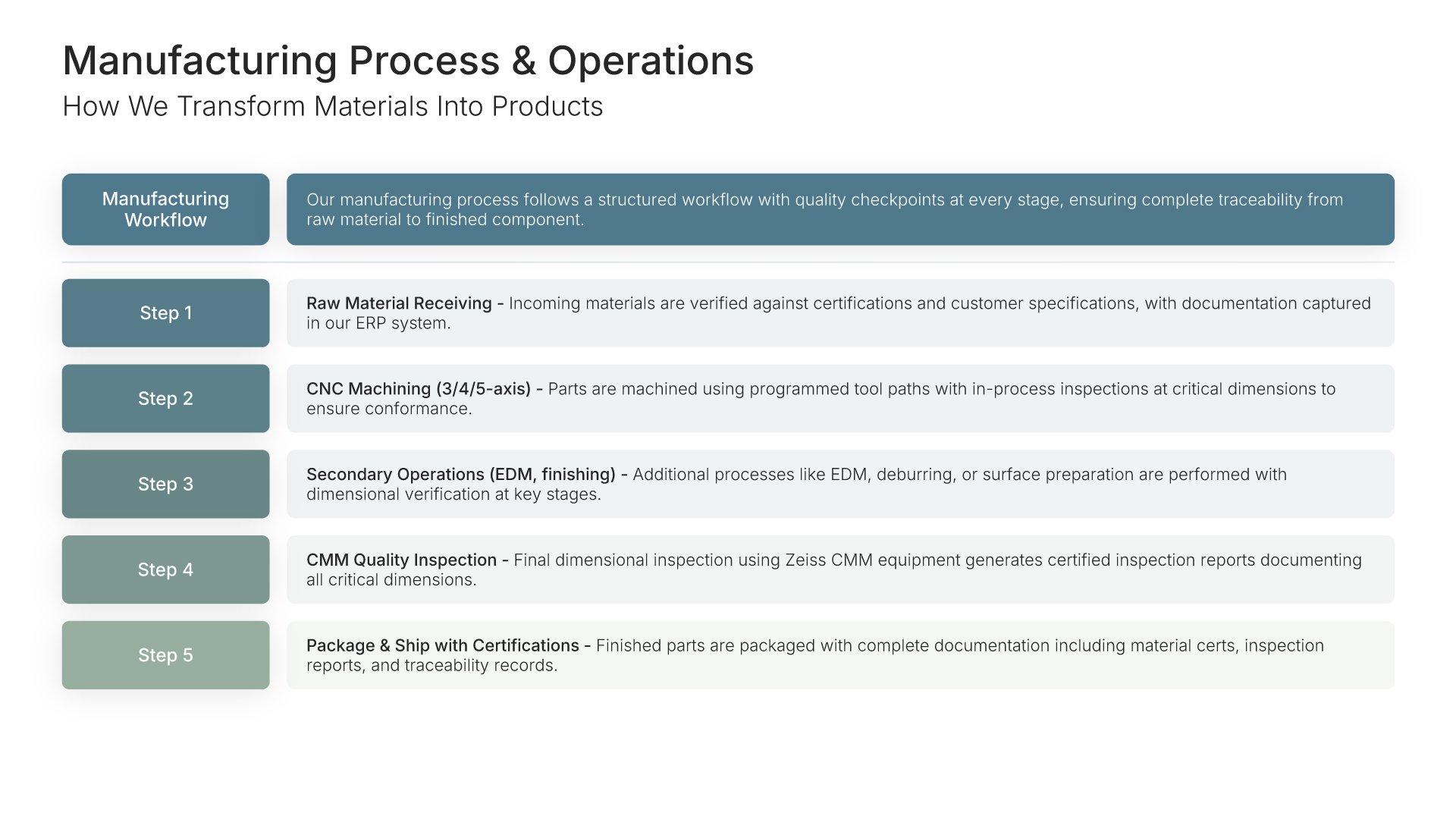 Manufacturing Process & Operations
How We Transform Materials Into Products

Manufacturing Workflow

Our manufacturing process follows a structured workflow with quality checkpoints at every stage, ensuring complete traceability from raw material to finished component.

Step 1

Raw Material Receiving - Incoming materials are verified against certifications and customer specifications, with documentation captured in our ERP system.

Step 2

CNC Machining (3/4/5-axis) - Parts are machined using programmed tool paths with in-process inspections at critical dimensions to ensure conformance.

Step 3

Secondary Operations (EDM, finishing) - Additional processes like EDM, deburring, or surface preparation are performed with dimensional verification at key stages.

Step 4

CMM Quality Inspection - Final dimensional inspection using Zeiss CMM equipment generates certified inspection reports documenting all critical dimensions.

Step 5

Package & Ship with Certifications - Finished parts are packaged with complete documentation including material certs, inspection reports, and traceability records.